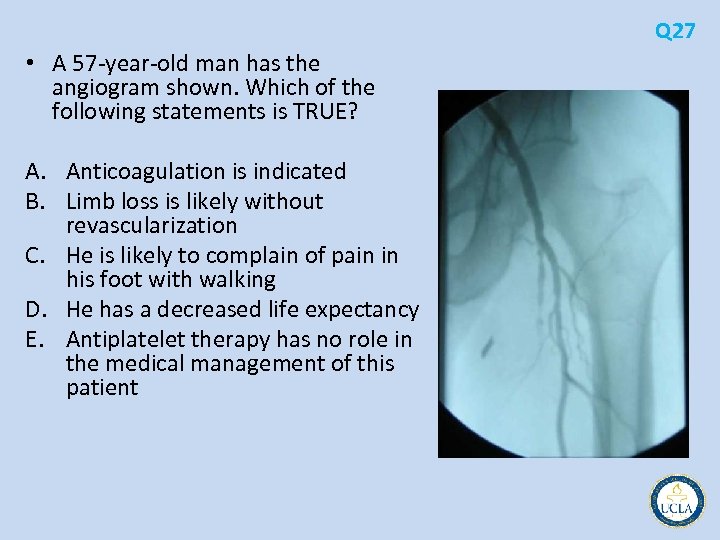 Q27

• A 57-year-old man has the angiogram shown. Which of the following statements is TRUE?

A. Anticoagulation is indicated
B. Limb loss is likely without revascularization
C. He is likely to complain of pain in his foot with walking
D. He has a decreased life expectancy
E. Antiplatelet therapy has no role in the medical management of this patient

UCLA